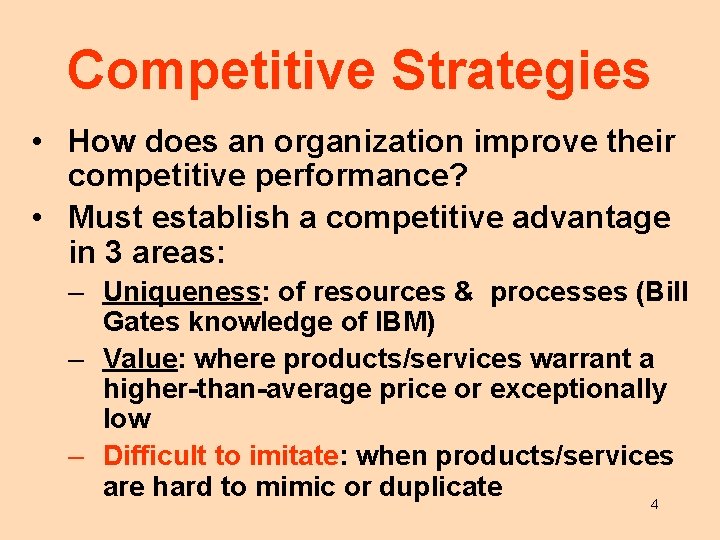 Competitive Strategies

• How does an organization improve their competitive performance?

• Must establish a competitive advantage in 3 areas:

– Uniqueness: of resources & processes (Bill Gates knowledge of IBM)

– Value: where products/services warrant a higher-than-average price or exceptionally low

– Difficult to imitate: when products/services are hard to mimic or duplicate

4